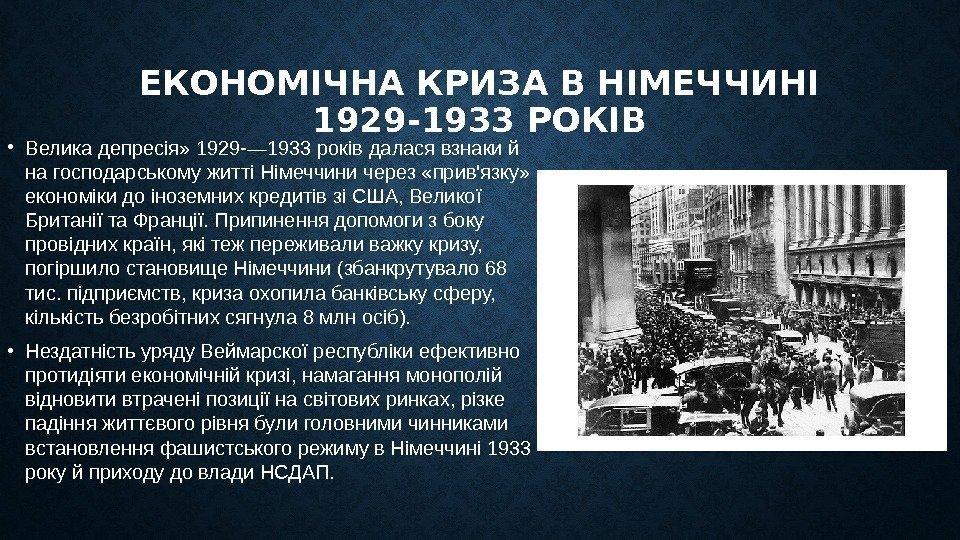 ЕКОНОМІЧНА КРИЗА В НІМЕЧЧИНІ 1929-1933 РОКІВ

• Велика депресія» 1929-—1933 років далася взнаки й на господарському житті Німеччини через «прив'язку» економіки до іноземних кредитів зі США, Великої Британії та Франції. Припинення допомоги з боку провідних країн, які теж переживали важку кризу, погіршило становище Німеччини (збанкрутувало 68 тис. підприємств, криза охопила банківську сферу, кількість безробітних сягнула 8 млн осіб).

• Нездатність уряду Веймарської республіки ефективно протидіяти економічній кризі, намагання монополій відновити втрачені позиції на світових ринках, різке падіння життєвого рівня були головними чинниками встановлення фашистського режиму в Німеччині 1933 року й приходу до влади НСДАП.